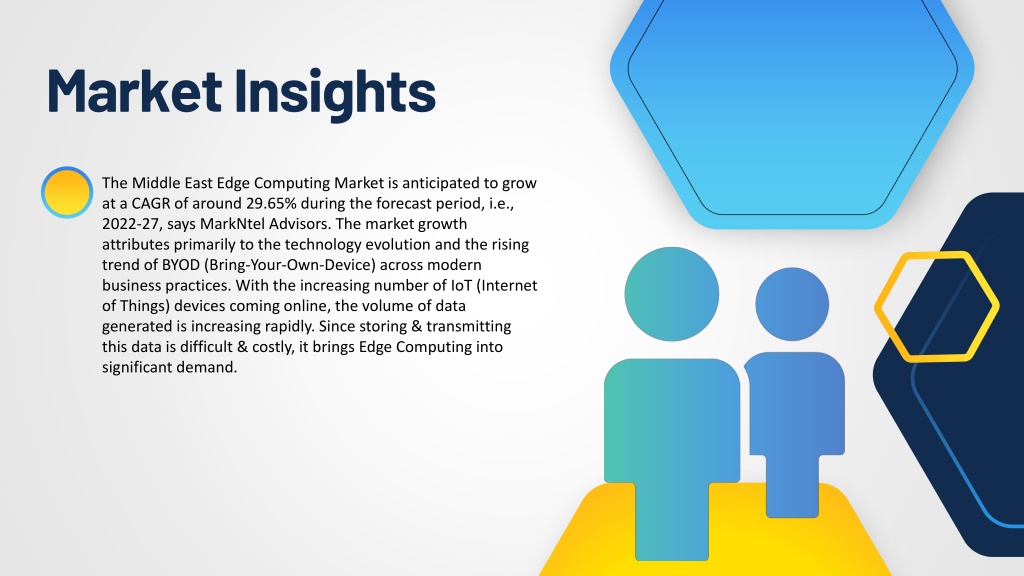 Market Insights

The Middle East Edge Computing Market is anticipated to grow at a CAGR of around 29.65% during the forecast period, i.e., 2022-27, says MarkNtel Advisors. The market growth attributes primarily to the technology evolution and the rising trend of BYOD (Bring-Your-Own-Device) across modern business practices. With the increasing number of IoT (Internet of Things) devices coming online, the volume of data generated is increasing rapidly. Since storing & transmitting this data is difficult & costly, it brings Edge Computing into significant demand.